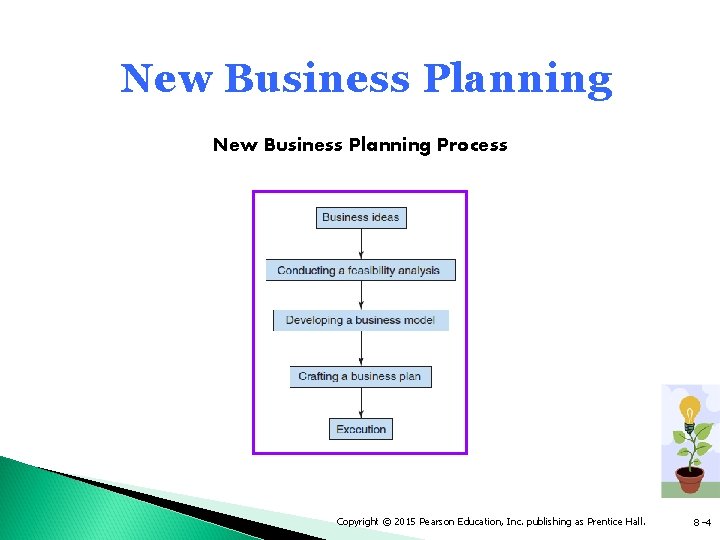 New Business Planning

New Business Planning Process

Business ideas

Conducting a feasibility analysis

Developing a business model

Crafting a business plan

Execution

Copyright © 2015 Pearson Education, Inc. publishing as Prentice Hall.

8-4